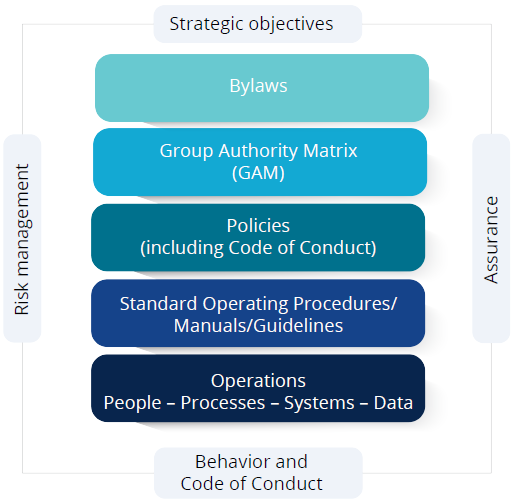 Strategic objectives

Risk management

Bylaws

Group Authority Matrix
(GAM)

Policies
(including Code of Conduct)

Standard Operating Procedures/
Manuals/Guidelines

Operations
People – Processes – Systems – Data

Assurance

Behavior and
Code of Conduct